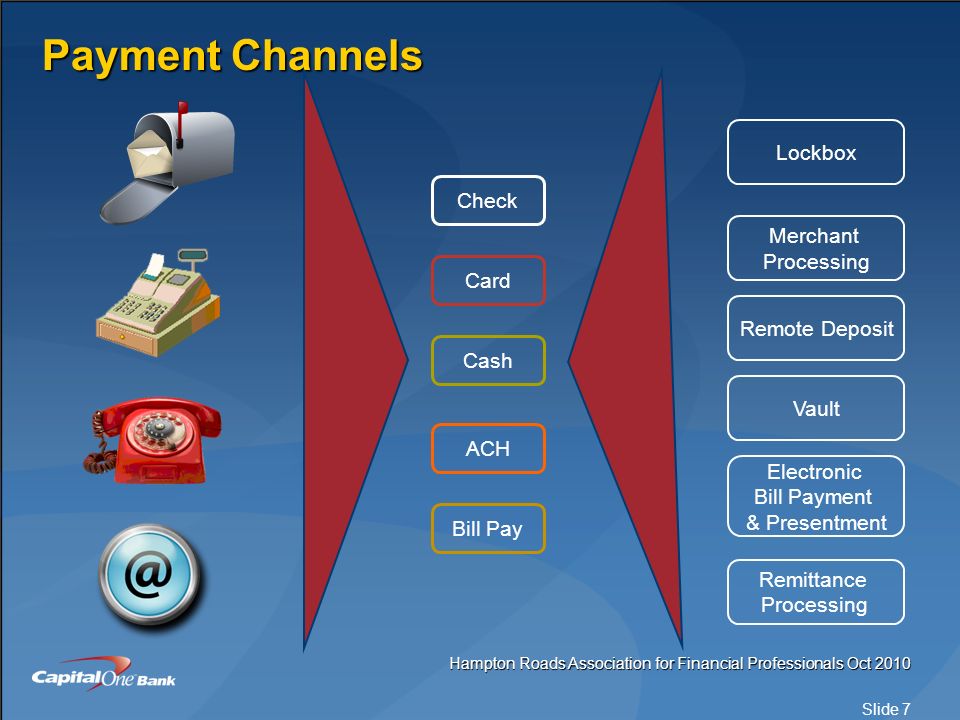 Payment Channels

@

Check

Card

Cash

ACH

Bill Pay

Lockbox

Merchant Processing

Remote Deposit

Vault

Electronic Bill Payment & Presentment

Remittance Processing

Capital One Bank

Hampton Roads Association for Financial Professionals Oct 2010

Slide 7